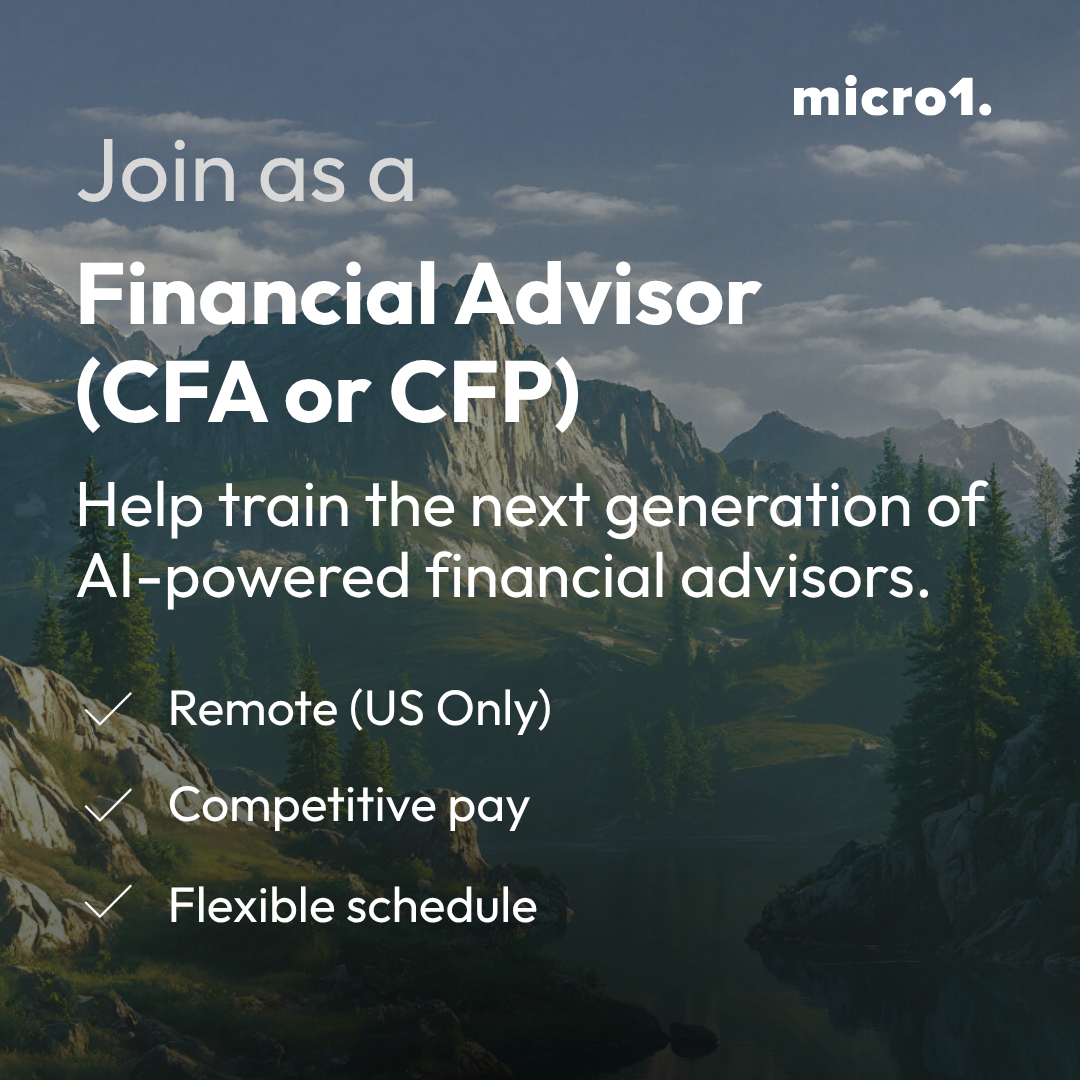 micro1.

Join as a

Financial Advisor (CFA or CFP)

Help train the next generation of AI-powered financial advisors.

✓ Remote (US Only)

✓ Competitive pay

✓ Flexible schedule